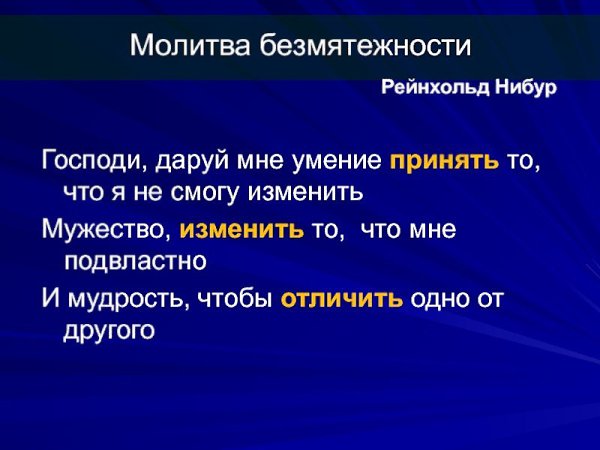 Молитва безмятежности

Рейнхольд Нибур

Господи, даруй мне умение принять то, что я не смогу изменить

Мужество, изменить то, что мне подвластно

И мудрость, чтобы отличить одно от другого